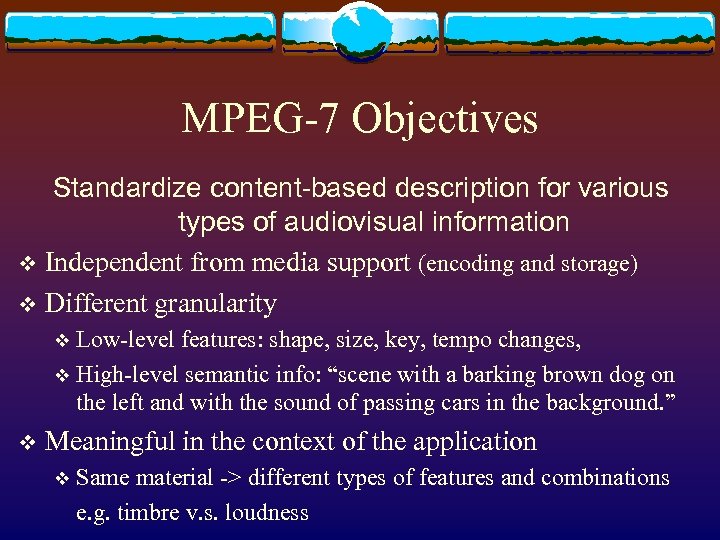 MPEG-7 Objectives

Standardize content-based description for various types of audiovisual information

❖ Independent from media support (encoding and storage)

❖ Different granularity

❖ Low-level features: shape, size, key, tempo changes,

❖ High-level semantic info: “scene with a barking brown dog on the left and with the sound of passing cars in the background.”

❖ Meaningful in the context of the application

❖ Same material -> different types of features and combinations e.g. timbre v.s. loudness